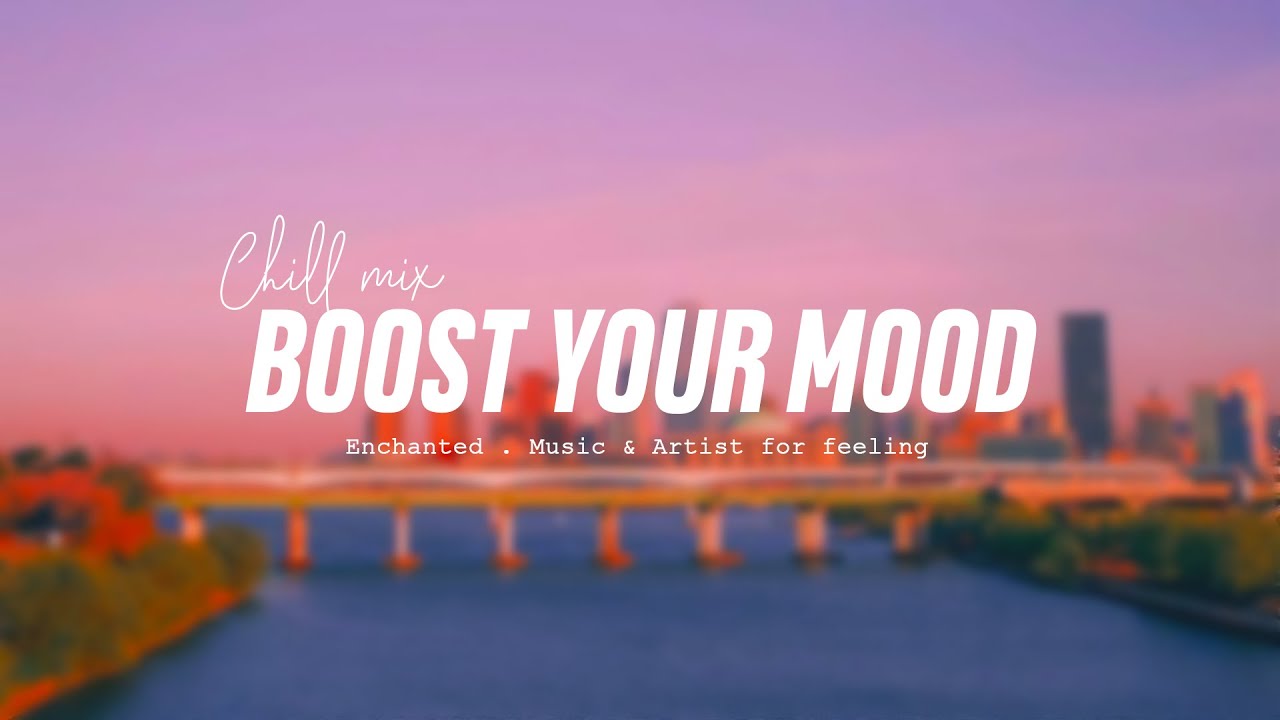 Chill mix
BOOST YOUR MOOD
Enchanted . Music & Artist for feeling